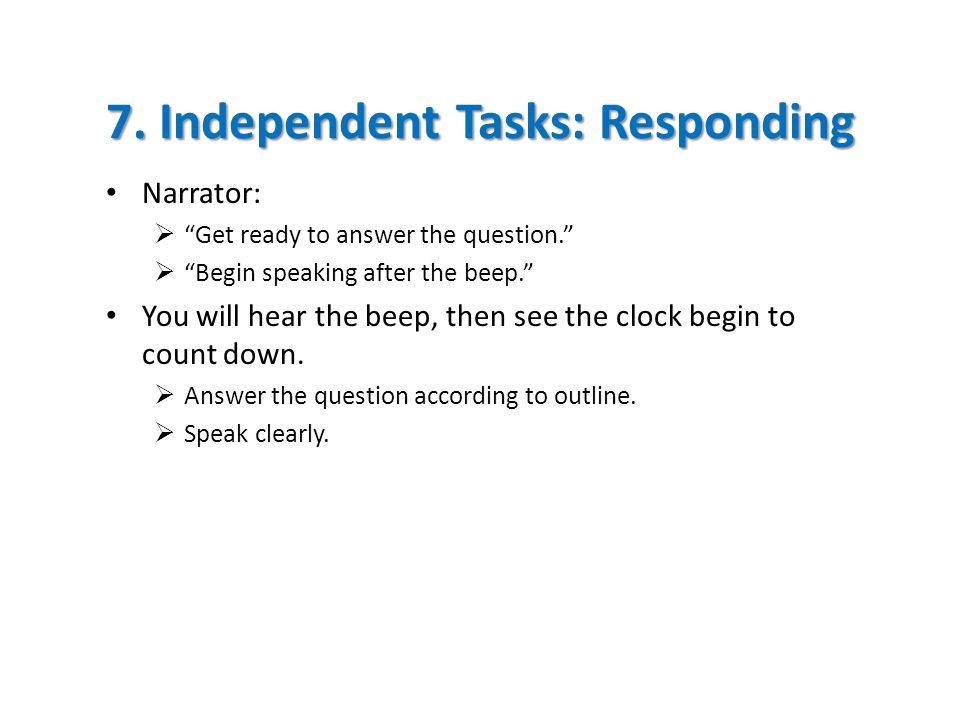 7. Independent Tasks: Responding

• Narrator:
  ➢ “Get ready to answer the question.”
  ➢ “Begin speaking after the beep.”
• You will hear the beep, then see the clock begin to count down.
  ➢ Answer the question according to outline.
  ➢ Speak clearly.